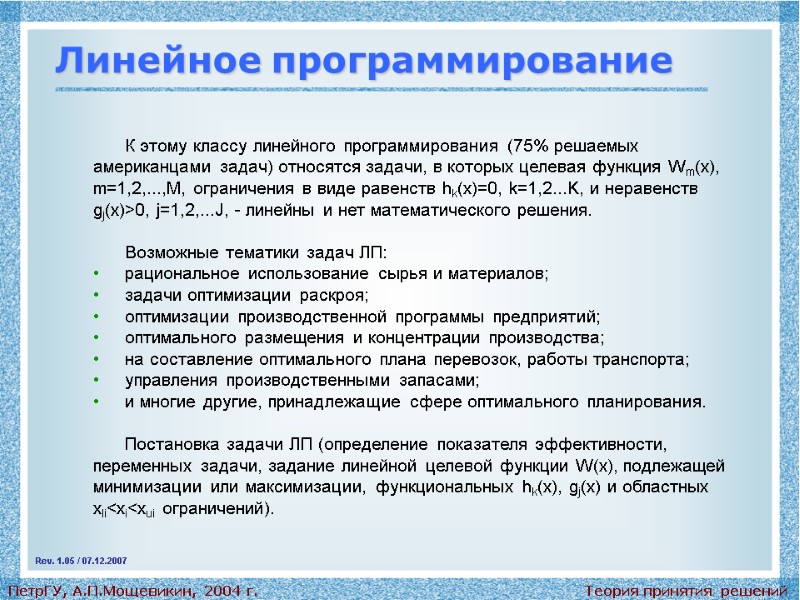 Линейное программирование

К этому классу линейного программирования (75% решаемых американцами задач) относятся задачи, в которых целевая функция $W_m(x)$, m=1,2,...,M, ограничения в виде равенств $h_k(x)=0$, k=1,2...K, и неравенств $g_j(x)>0$, j=1,2,...J, - линейны и нет математического решения.

Возможные тематики задач ЛП:
• рациональное использование сырья и материалов;
• задачи оптимизации раскроя;
• оптимизации производственной программы предприятий;
• оптимального размещения и концентрации производства;
• на составление оптимального плана перевозок, работы транспорта;
• управления производственными запасами;
• и многие другие, принадлежащие сфере оптимального планирования.

Постановка задачи ЛП (определение показателя эффективности, переменных задачи, задание линейной целевой функции W(x), подлежащей минимизации или максимизации, функциональных $h_k(x)$, $g_j(x)$ и областных $x_{li}<x_i<x_{ui}$ ограничений).

Rev. 1.05 / 07.12.2007

ПетрГУ, А.П.Мощевикин, 2004 г.

Теория принятия решений